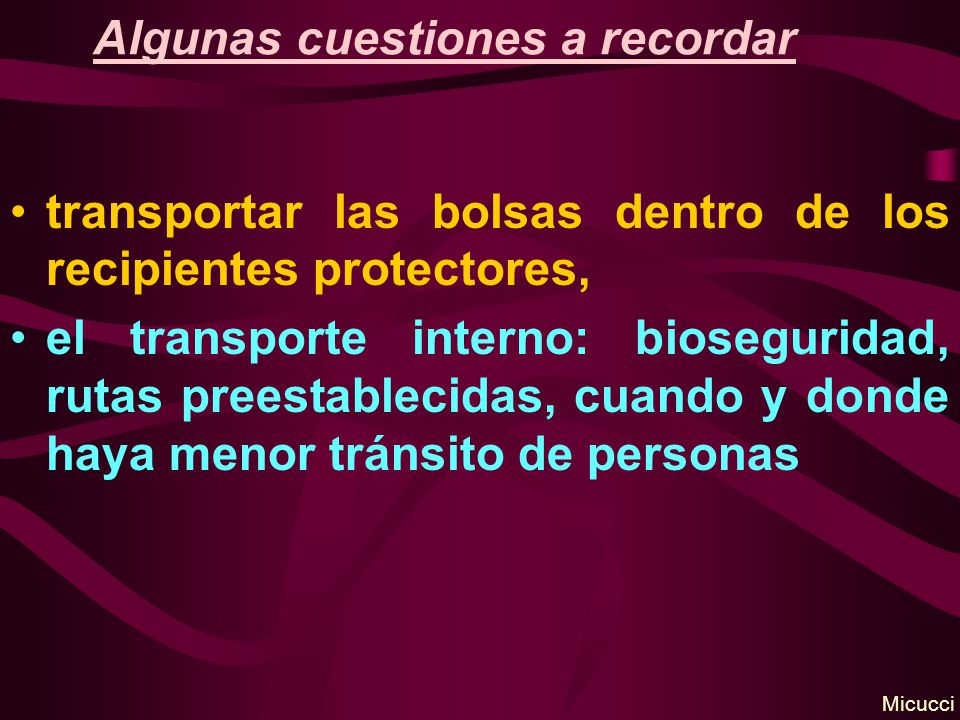 Algunas cuestiones a recordar

• transportar las bolsas dentro de los recipientes protectores,

• el transporte interno: bioseguridad, rutas preestablecidas, cuando y donde haya menor tránsito de personas

Micucci